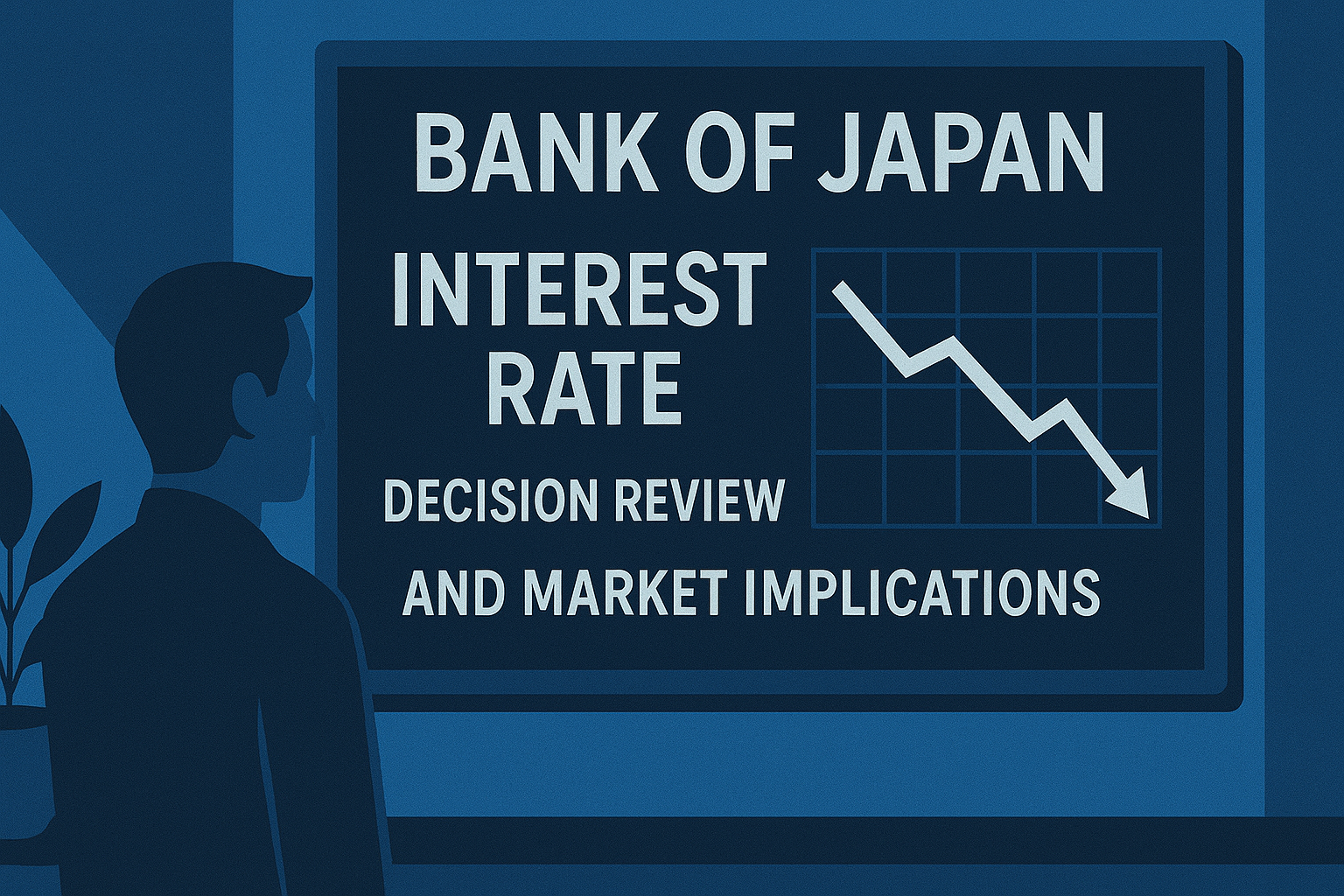 BANK OF JAPAN

INTEREST RATE

DECISION REVIEW

AND MARKET IMPLICATIONS